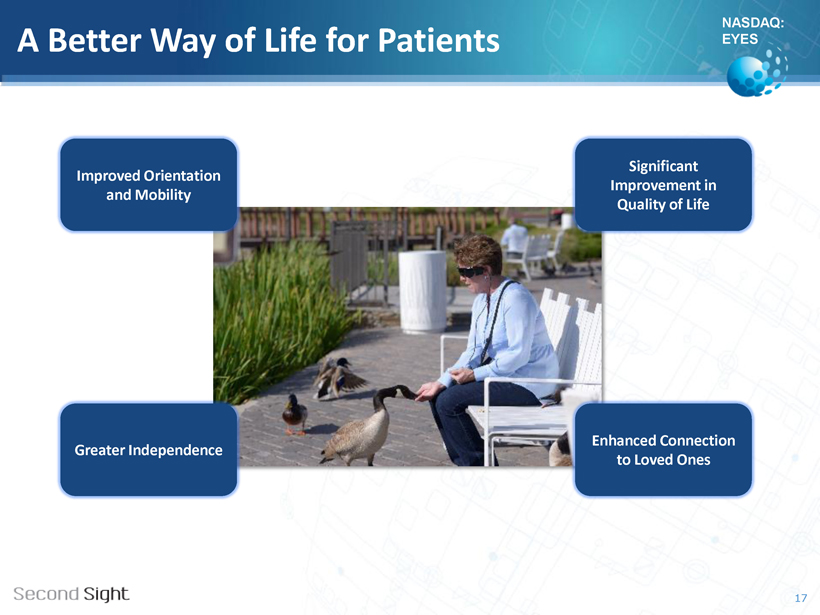 A Better Way of Life for Patients

NASDAQ: EYES

Improved Orientation and Mobility

Significant Improvement in Quality of Life

Greater Independence

Enhanced Connection to Loved Ones

Second Sight

17